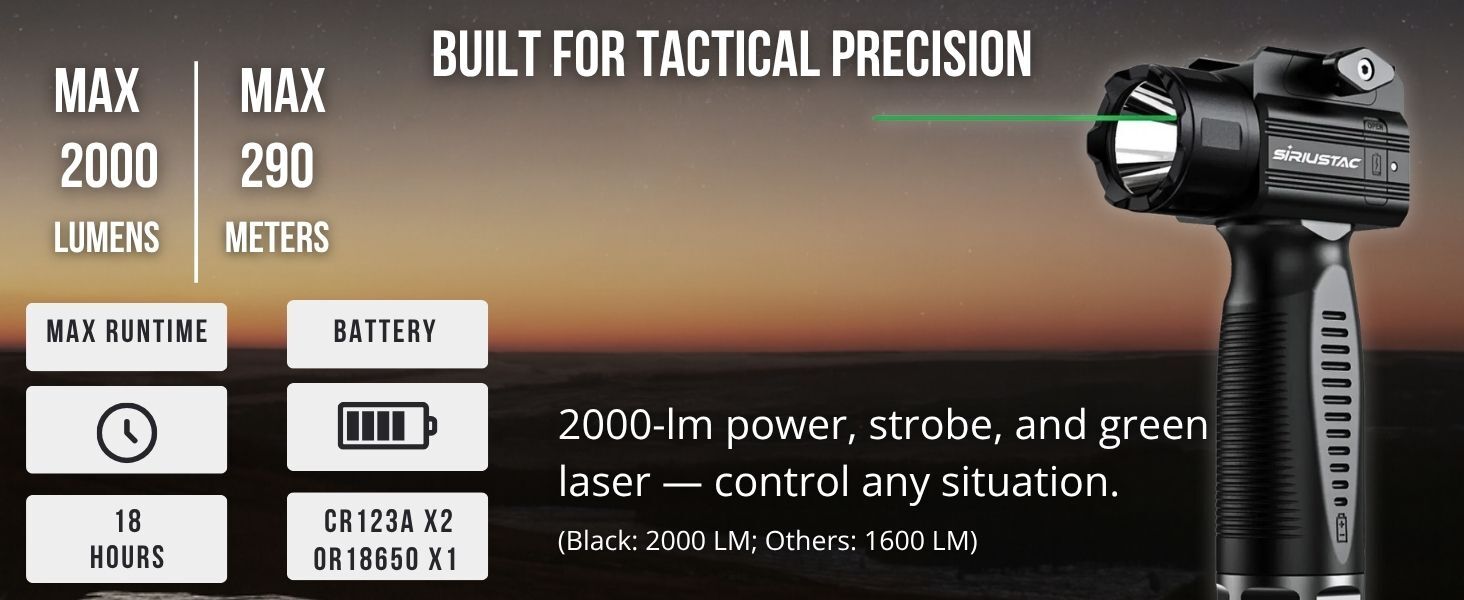 BUILT FOR TACTICAL PRECISION

MAX
2000
LUMENS

MAX
290
METERS

MAX RUNTIME

18
HOURS

BATTERY

CR123A X2
OR18650 X1

2000-lm power, strobe, and green laser — control any situation.

(Black: 2000 LM; Others: 1600 LM)

SIRIUSTAC